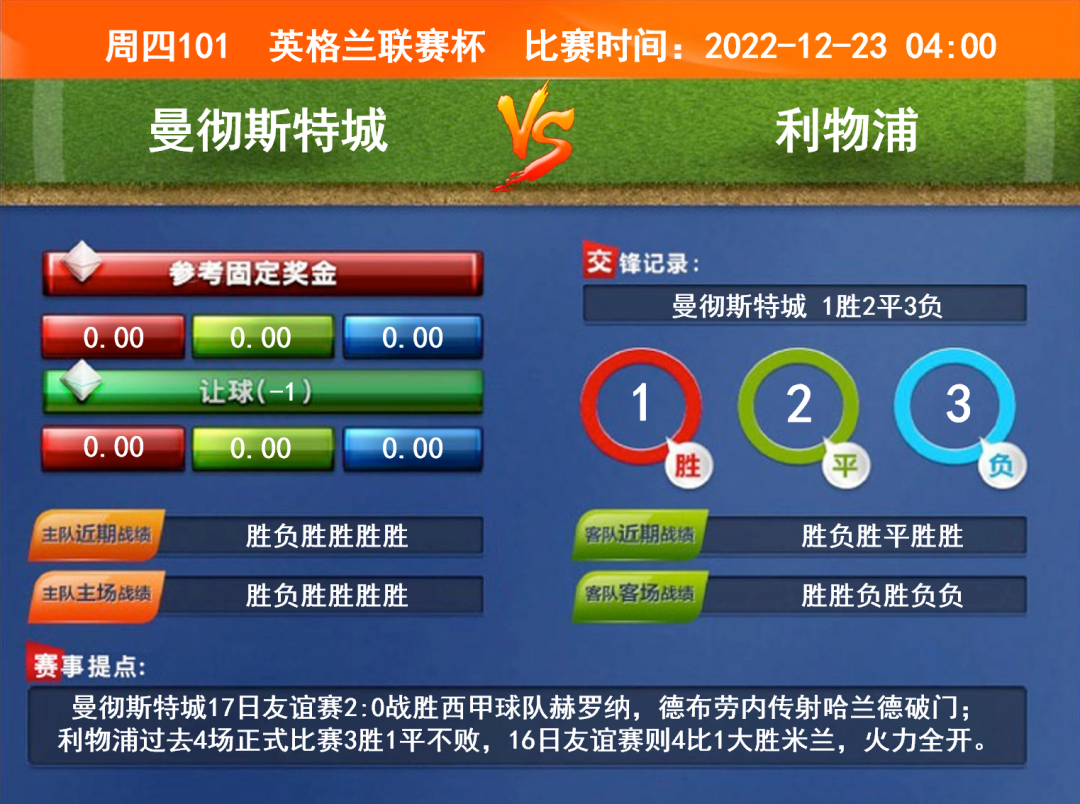 周四101 英格兰联赛杯 比赛时间：2022-12-23 04:00

曼彻斯特城 VS 利物浦

参考固定奖金

0.00 0.00 0.00

让球(-1)

0.00 0.00 0.00

主队近期战绩 胜负胜胜胜胜

主队主场战绩 胜负胜胜胜胜

交锋记录：

曼彻斯特城 1胜2平3负

1 胜

2 平

3 负

客队近期战绩 胜负胜平胜胜

客队客场战绩 胜胜负胜负负

赛事提点：

曼彻斯特城17日友谊赛2:0战胜西甲球队赫罗纳，德布劳内传射哈兰德破门；利物浦过去4场正式比赛3胜1平不败，16日友谊赛则4比1大胜米兰，火力全开。